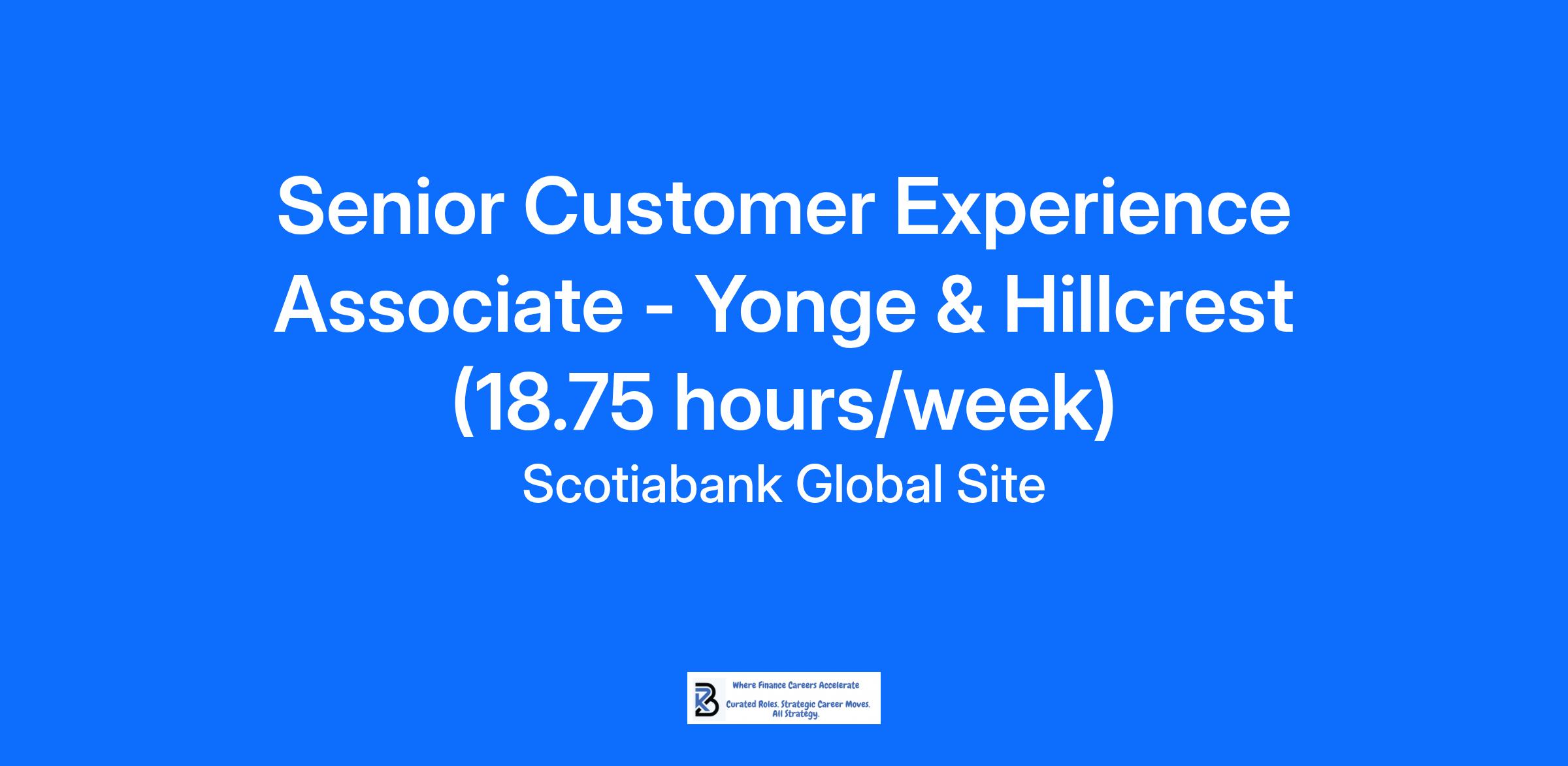 Senior Customer Experience Associate - Yonge & Hillcrest (18.75 hours/week)

Scotiabank Global Site

Where Finance Careers Accelerate

Curated Roles. Strategic Career Moves. All Strategy.